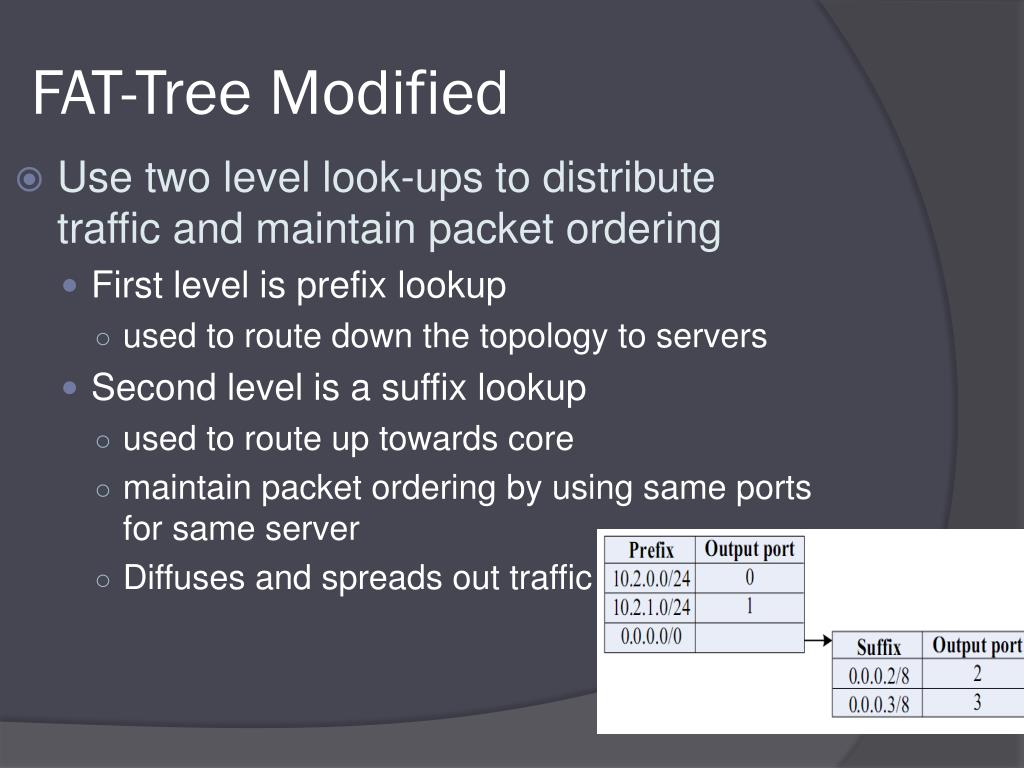 FAT-Tree Modified

Use two level look-ups to distribute traffic and maintain packet ordering

First level is prefix lookup

used to route down the topology to servers

Second level is a suffix lookup

used to route up towards core

maintain packet ordering by using same ports for same server

Diffuses and spreads out traffic

| Prefix | Output port |
|---|---|
| 10.2.0.0/24 | 0 |
| 10.2.1.0/24 | 1 |
| 0.0.0.0/0 | |

| Suffix | Output port |
|---|---|
| 0.0.0.2/8 | 2 |
| 0.0.0.3/8 | 3 |